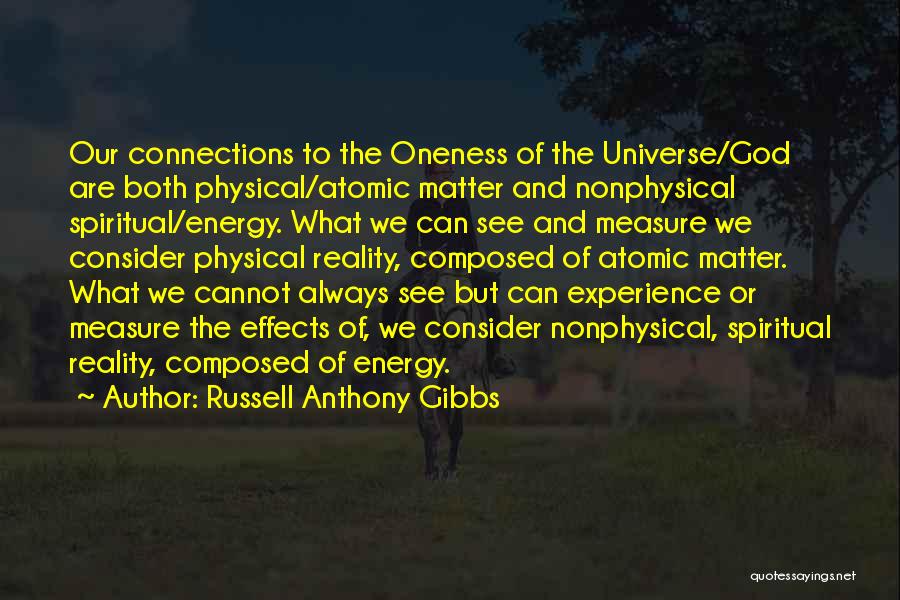 Our connections to the Oneness of the Universe/God are both physical/atomic matter and nonphysical spiritual/energy. What we can see and measure we consider physical reality, composed of atomic matter. What we cannot always see but can experience or measure the effects of, we consider nonphysical, spiritual reality, composed of energy.

~ Author: Russell Anthony Gibbs

quotessayings.net